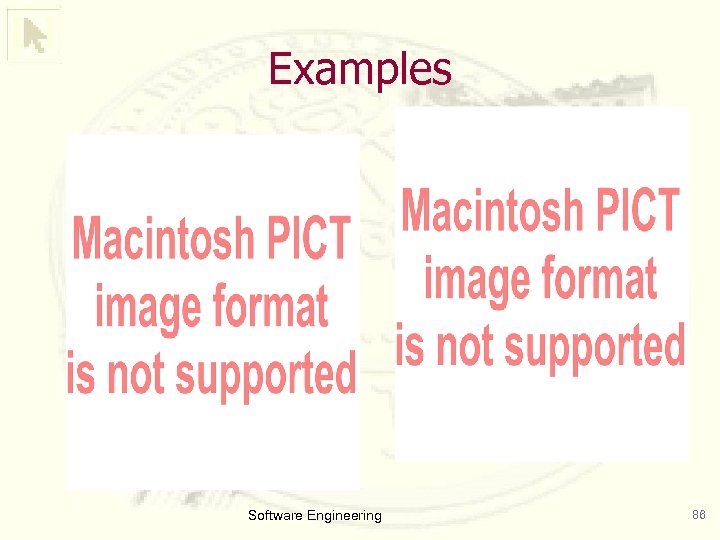 Examples

Macintosh PICT image format is not supported

Macintosh PICT image format is not supported

Software Engineering

88